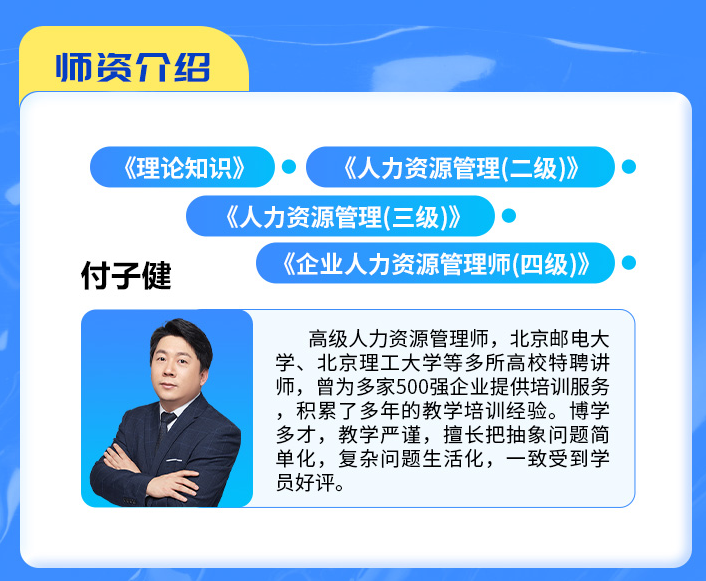 师资介绍

《理论知识》

《人力资源管理(二级)》

《人力资源管理(三级)》

《企业人力资源管理师(四级)》

付子健

高级人力资源管理师，北京邮电大学、北京理工大学等多所高校特聘讲师，曾为多家500强企业提供培训服务，积累了多年的教学培训经验。博学多才，教学严谨，擅长把抽象问题简单化，复杂问题生活化，一致受到学员好评。